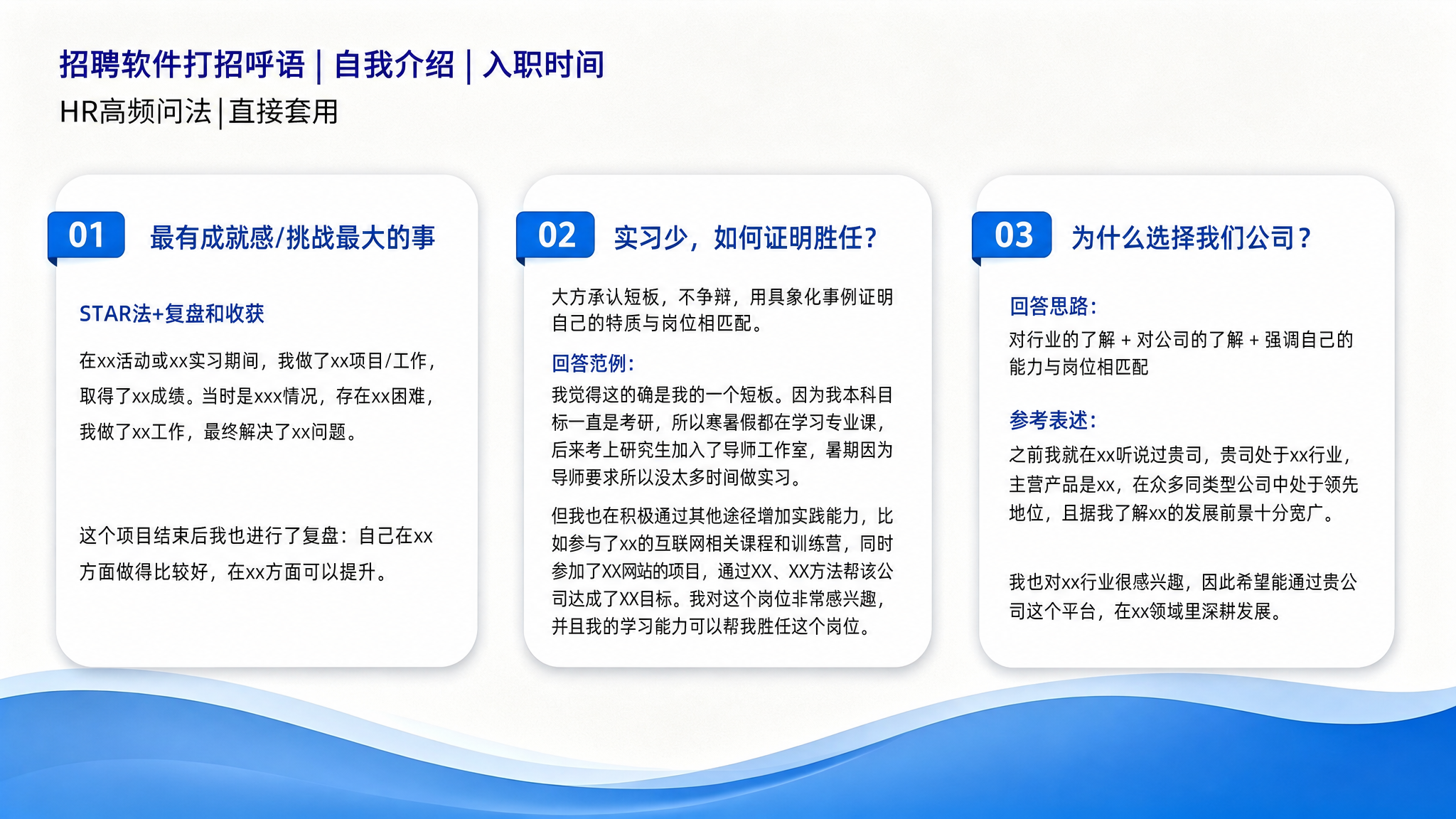 招聘软件打招呼语 | 自我介绍 | 入职时间
HR高频问法|直接套用

01 最有成就感/挑战最大的事

STAR法+复盘和收获

在xx活动或xx实习期间，我做了xx项目/工作，取得了xx成绩。当时是xxx情况，存在xx困难，我做了xx工作，最终解决了xx问题。

这个项目结束后我也进行了复盘：自己在xx方面做得比较好，在xx方面可以提升。

02 实习少，如何证明胜任？

大方承认短板，不争辩，用具象化事例证明自己的特质与岗位相匹配。

回答范例：
我觉得这的确是我的一个短板。因为我本科目标一直是考研，所以寒暑假都在学习专业课，后来考上研究生加入了导师工作室，暑期因为导师要求所以没太多时间做实习。

但我也在积极通过其他途径增加实践能力，比如参与了xx的互联网相关课程和训练营，同时参加了XX网站的项目，通过XX、XX方法帮该公司达成了XX目标。我对这个岗位非常感兴趣，并且我的学习能力可以帮我胜任这个岗位。

03 为什么选择我们公司？

回答思路：
对行业的了解 + 对公司的了解 + 强调自己的能力与岗位相匹配

参考表述：
之前我就在xx听说过贵司，贵司处于xx行业，主营产品是xx，在众多同类型公司中处于领先地位，且据我了解xx的发展前景十分宽广。

我也对xx行业很感兴趣，因此希望能通过贵公司这个平台，在xx领域里深耕发展。